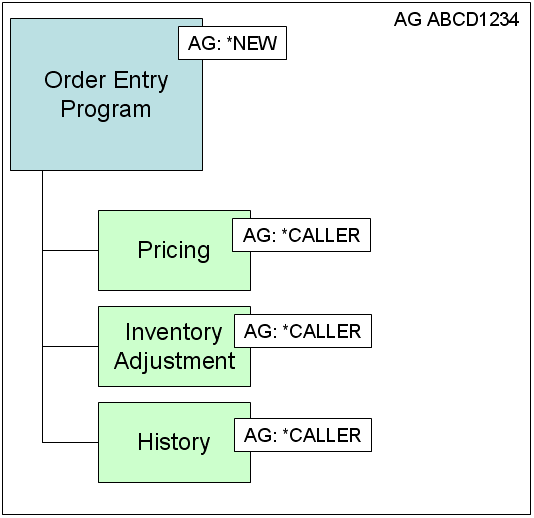 AG ABCD1234

Order Entry Program

AG: *NEW

Pricing

AG: *CALLER

Inventory Adjustment

AG: *CALLER

History

AG: *CALLER